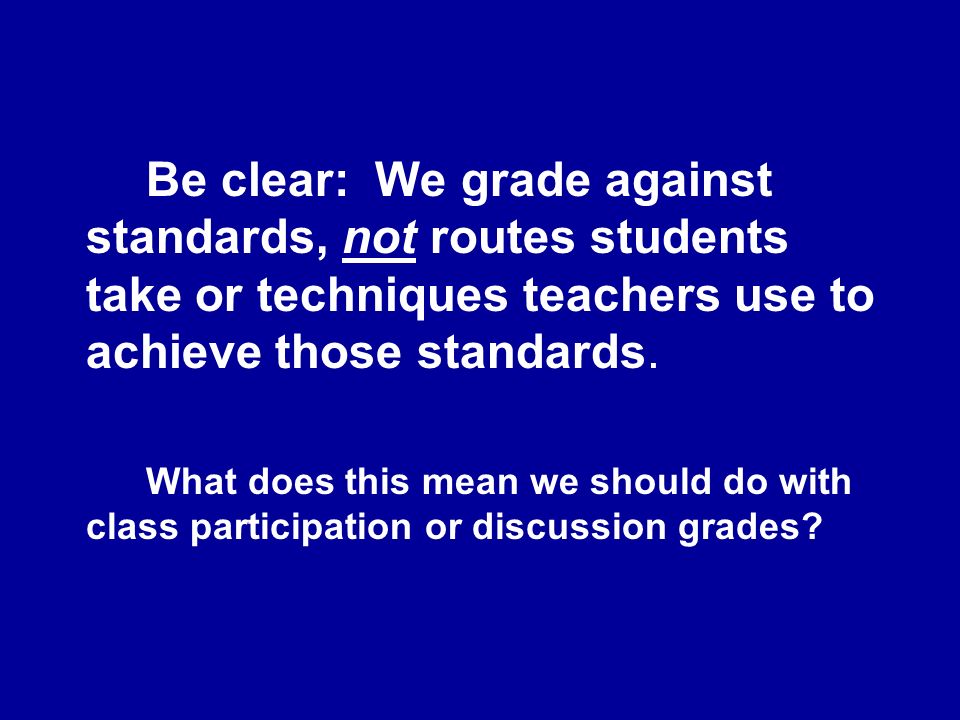 Be clear: We grade against standards, not routes students take or techniques teachers use to achieve those standards.

What does this mean we should do with class participation or discussion grades?